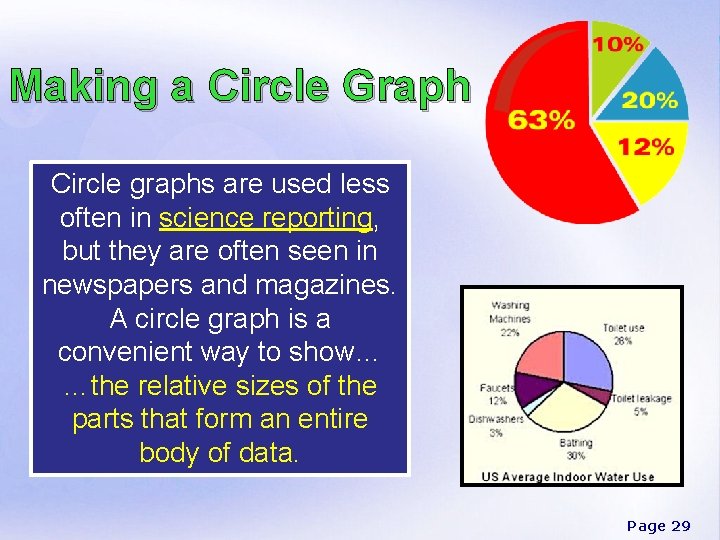 Making a Circle Graph

10%

20%

63%

12%

Circle graphs are used less often in science reporting, but they are often seen in newspapers and magazines. A circle graph is a convenient way to show...

...the relative sizes of the parts that form an entire body of data.

Washing Machines 22%

Toilet use 28%

Faucets 12%

Toilet leakage 5%

Dishwashers 3%

Bathing 30%

US Average Indoor Water Use

Page 29